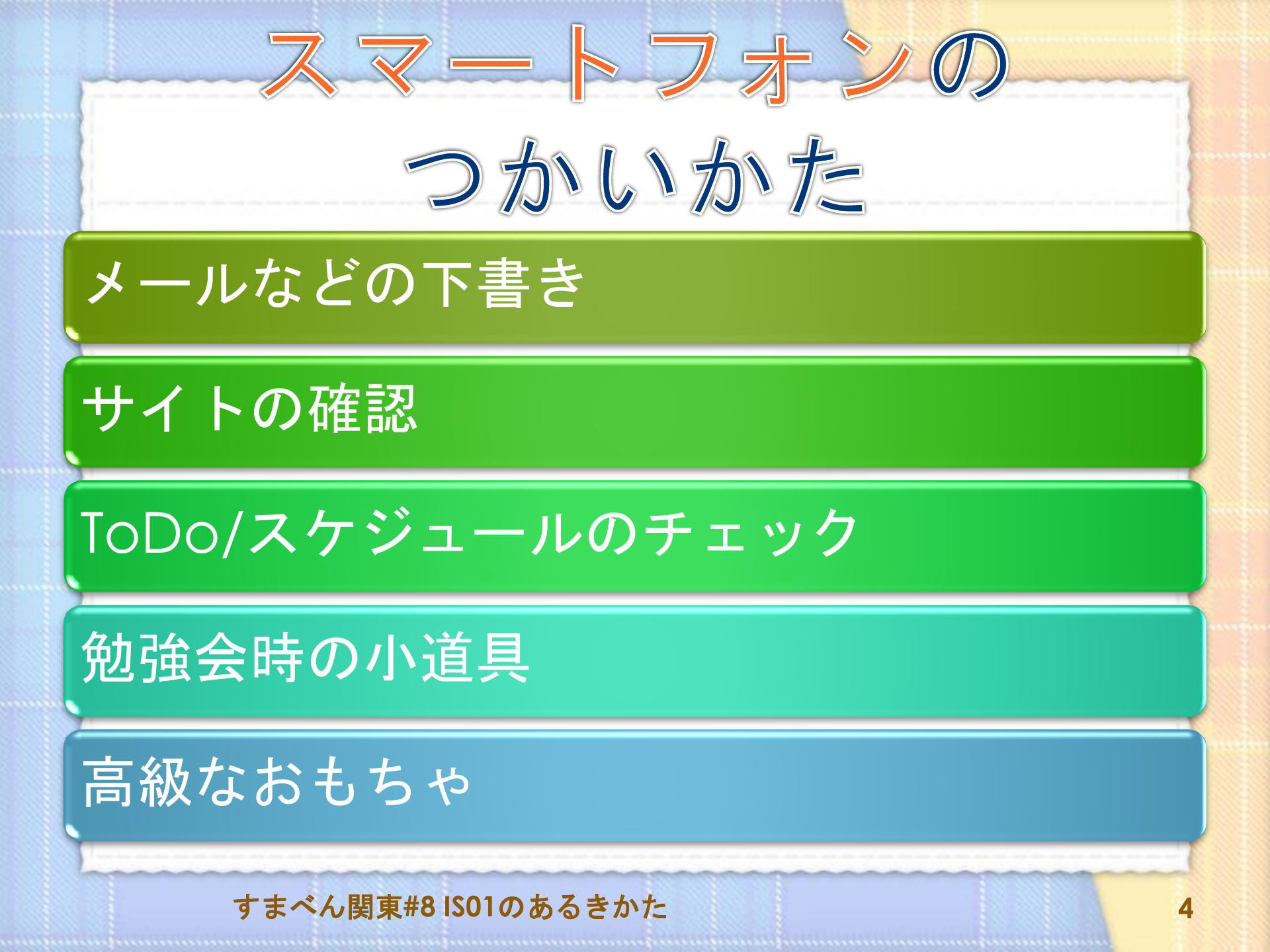 スマートフォンの
つかいかた

メールなどの下書き

サイトの確認

ToDo/スケジュールのチェック

勉強会時の小道具

高級なおもちゃ

すまべん関東#8 IS01のあるきかた

4